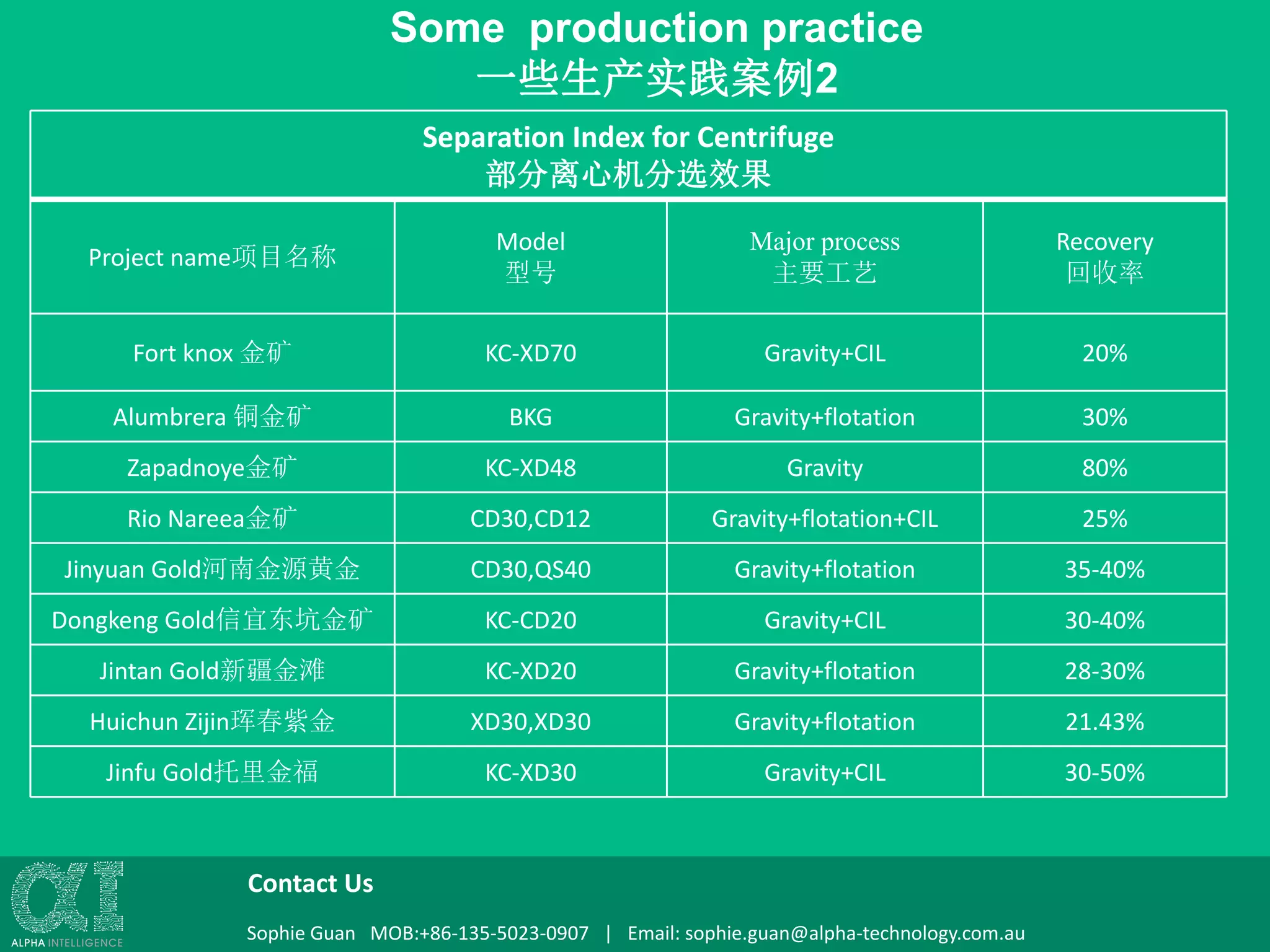 Some production practice
一些生产实践案例2

Separation Index for Centrifuge
部分离心机分选效果

| Project name项目名称 | Model 型号 | Major process 主要工艺 | Recovery 回收率 |
|---|---|---|---|
| Fort knox 金矿 | KC-XD70 | Gravity+CIL | 20% |
| Alumbrera 铜金矿 | BKG | Gravity+flotation | 30% |
| Zapadnoye金矿 | KC-XD48 | Gravity | 80% |
| Rio Nareea金矿 | CD30,CD12 | Gravity+flotation+CIL | 25% |
| Jinyuan Gold河南金源黄金 | CD30,QS40 | Gravity+flotation | 35-40% |
| Dongkeng Gold信宜东坑金矿 | KC-CD20 | Gravity+CIL | 30-40% |
| Jintan Gold新疆金滩 | KC-XD20 | Gravity+flotation | 28-30% |
| Huichun Zijin珲春紫金 | XD30,XD30 | Gravity+flotation | 21.43% |
| Jinfu Gold托里金福 | KC-XD30 | Gravity+CIL | 30-50% |

ALPHA INTELLIGENCE

Contact Us

Sophie Guan MOB:+86-135-5023-0907 | Email: sophie.guan@alpha-technology.com.au